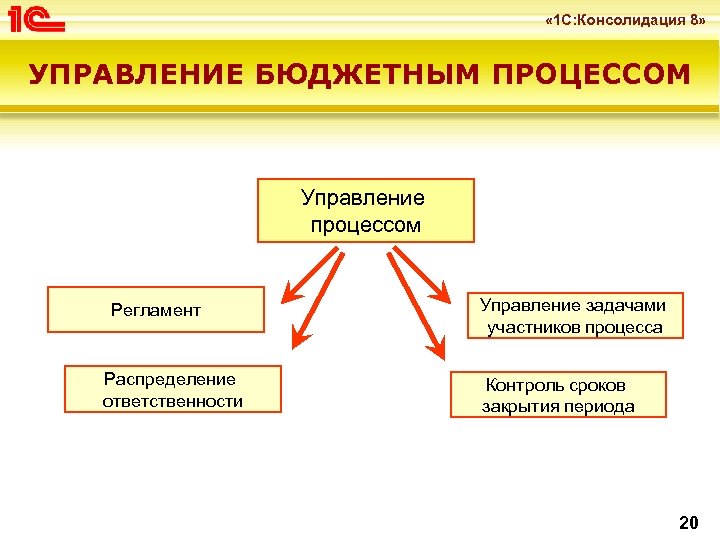 1С

«1С:Консолидация 8»

УПРАВЛЕНИЕ БЮДЖЕТНЫМ ПРОЦЕССОМ

Управление процессом

Регламент

Распределение ответственности

Управление задачами участников процесса

Контроль сроков закрытия периода

20